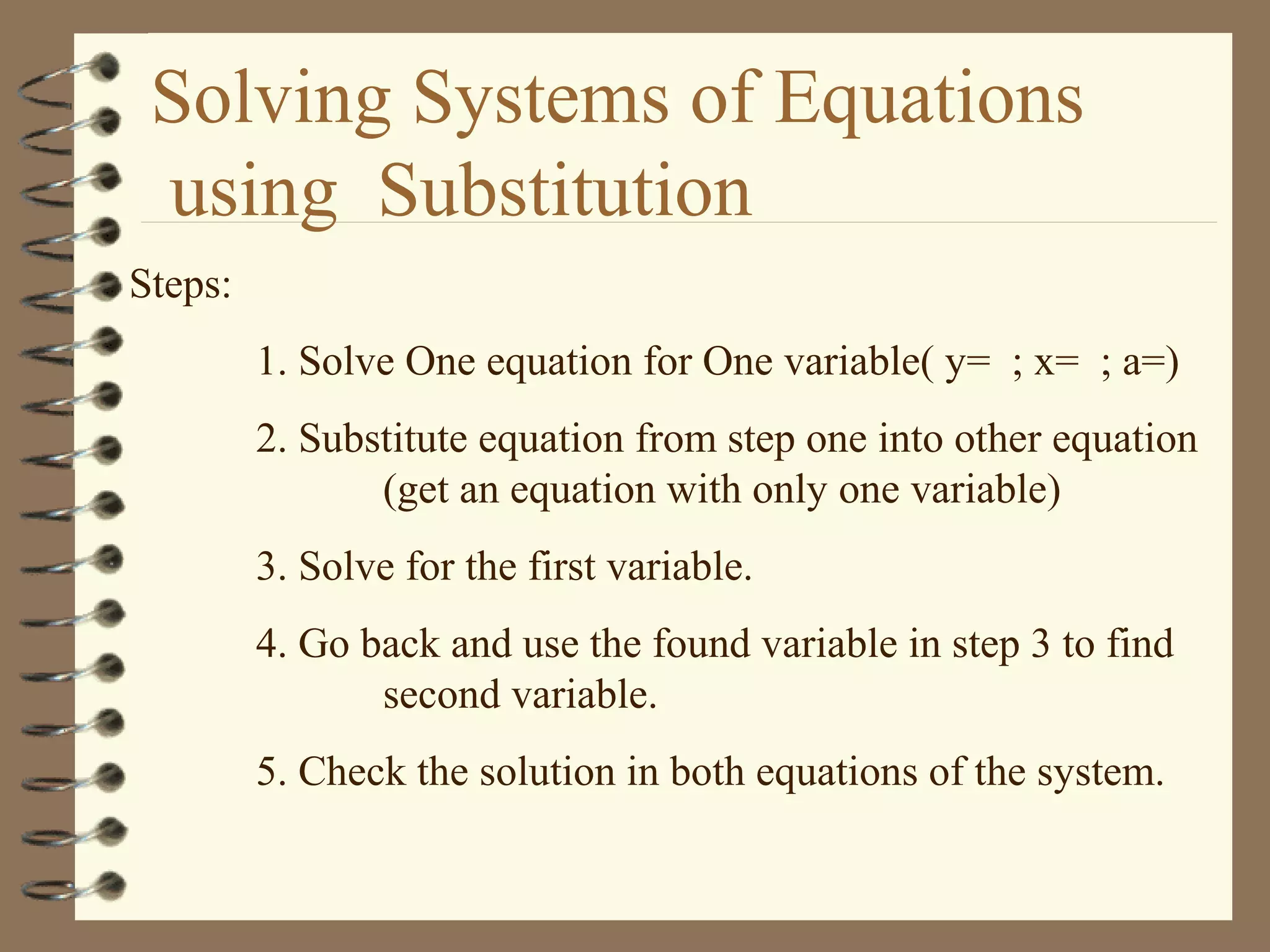 Solving Systems of Equations using Substitution

Steps:

1. Solve One equation for One variable( y= ; x= ; a=)

2. Substitute equation from step one into other equation (get an equation with only one variable)

3. Solve for the first variable.

4. Go back and use the found variable in step 3 to find second variable.

5. Check the solution in both equations of the system.